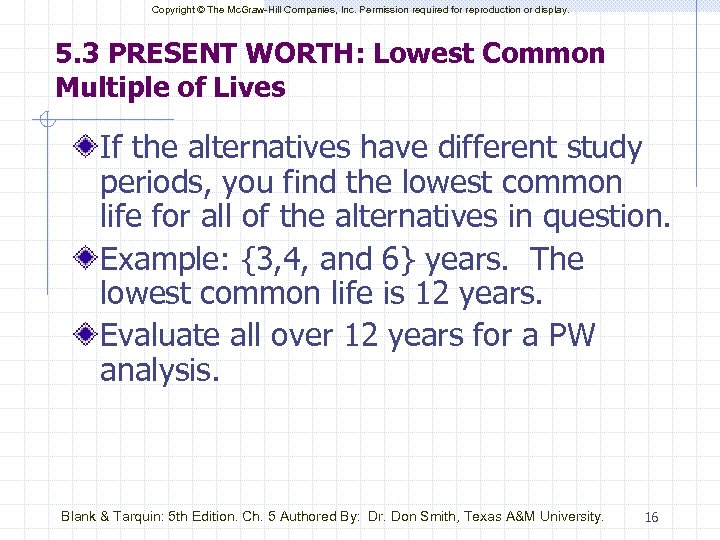 Copyright © The McGraw-Hill Companies, Inc. Permission required for reproduction or display.

5.3 PRESENT WORTH: Lowest Common Multiple of Lives

If the alternatives have different study periods, you find the lowest common life for all of the alternatives in question.

Example: {3,4, and 6} years. The lowest common life is 12 years.

Evaluate all over 12 years for a PW analysis.

Blank & Tarquin: 5th Edition. Ch. 5 Authored By: Dr. Don Smith, Texas A&M University.

16